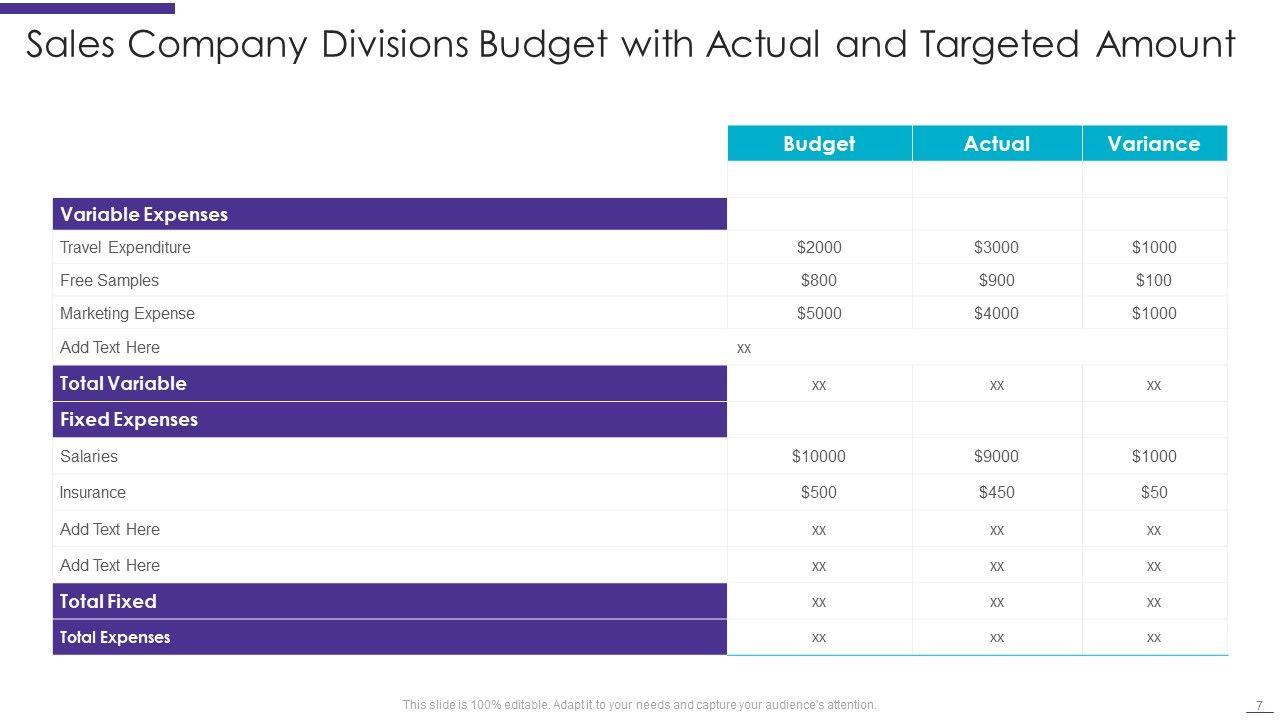 Sales Company Divisions Budget with Actual and Targeted Amount

| | Budget | Actual | Variance |
|---|---|---|---|
| | | | |
| Variable Expenses | | | |
| Travel Expenditure | $2000 | $3000 | $1000 |
| Free Samples | $800 | $900 | $100 |
| Marketing Expense | $5000 | $4000 | $1000 |
| Add Text Here | xx | | |
| Total Variable | xx | xx | xx |
| Fixed Expenses | | | |
| Salaries | $10000 | $9000 | $1000 |
| Insurance | $500 | $450 | $50 |
| Add Text Here | xx | xx | xx |
| Add Text Here | xx | xx | xx |
| Total Fixed | xx | xx | xx |
| Total Expenses | xx | xx | xx |

This slide is 100% editable. Adapt it to your needs and capture your audience's attention.

7